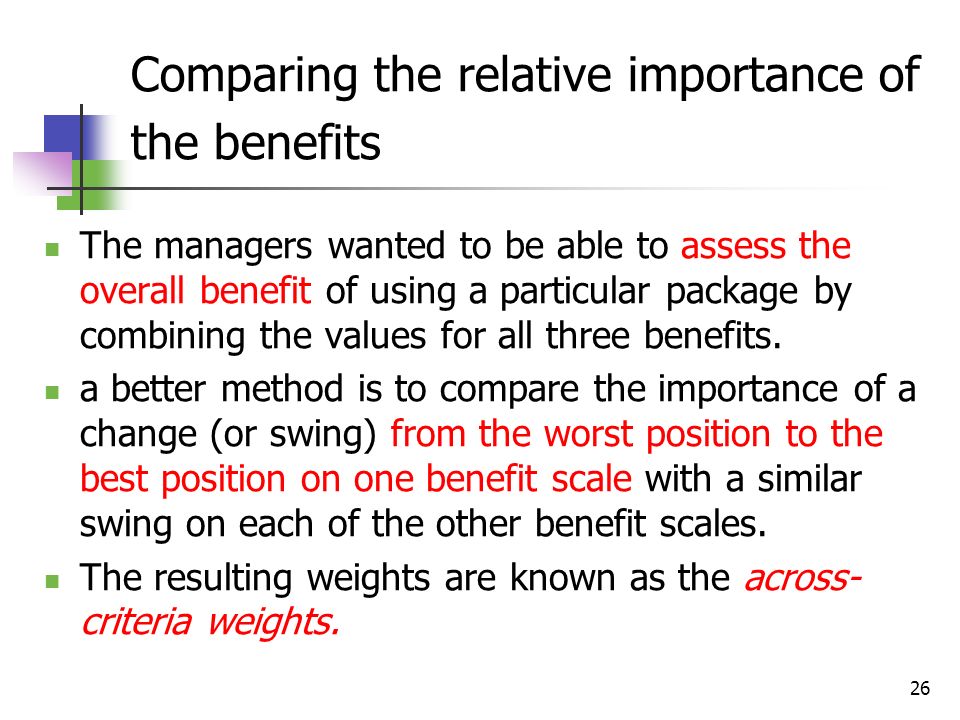 Comparing the relative importance of the benefits

- The managers wanted to be able to assess the overall benefit of using a particular package by combining the values for all three benefits.
- a better method is to compare the importance of a change (or swing) from the worst position to the best position on one benefit scale with a similar swing on each of the other benefit scales.
- The resulting weights are known as the across-criteria weights.

26